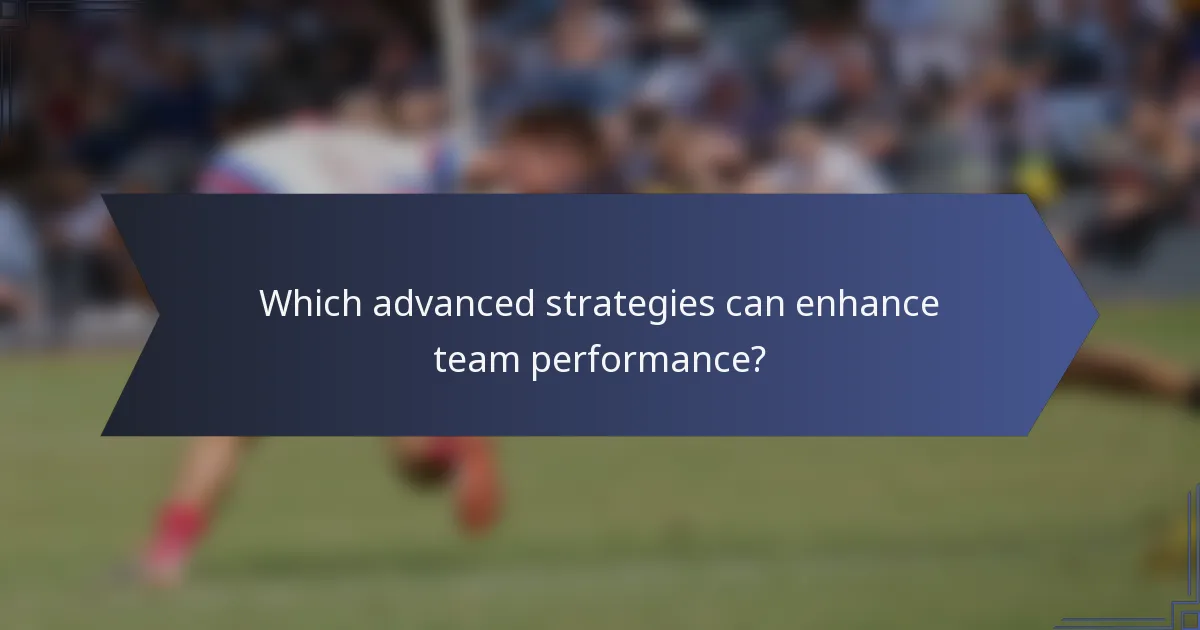 Which advanced strategies can enhance team performance?